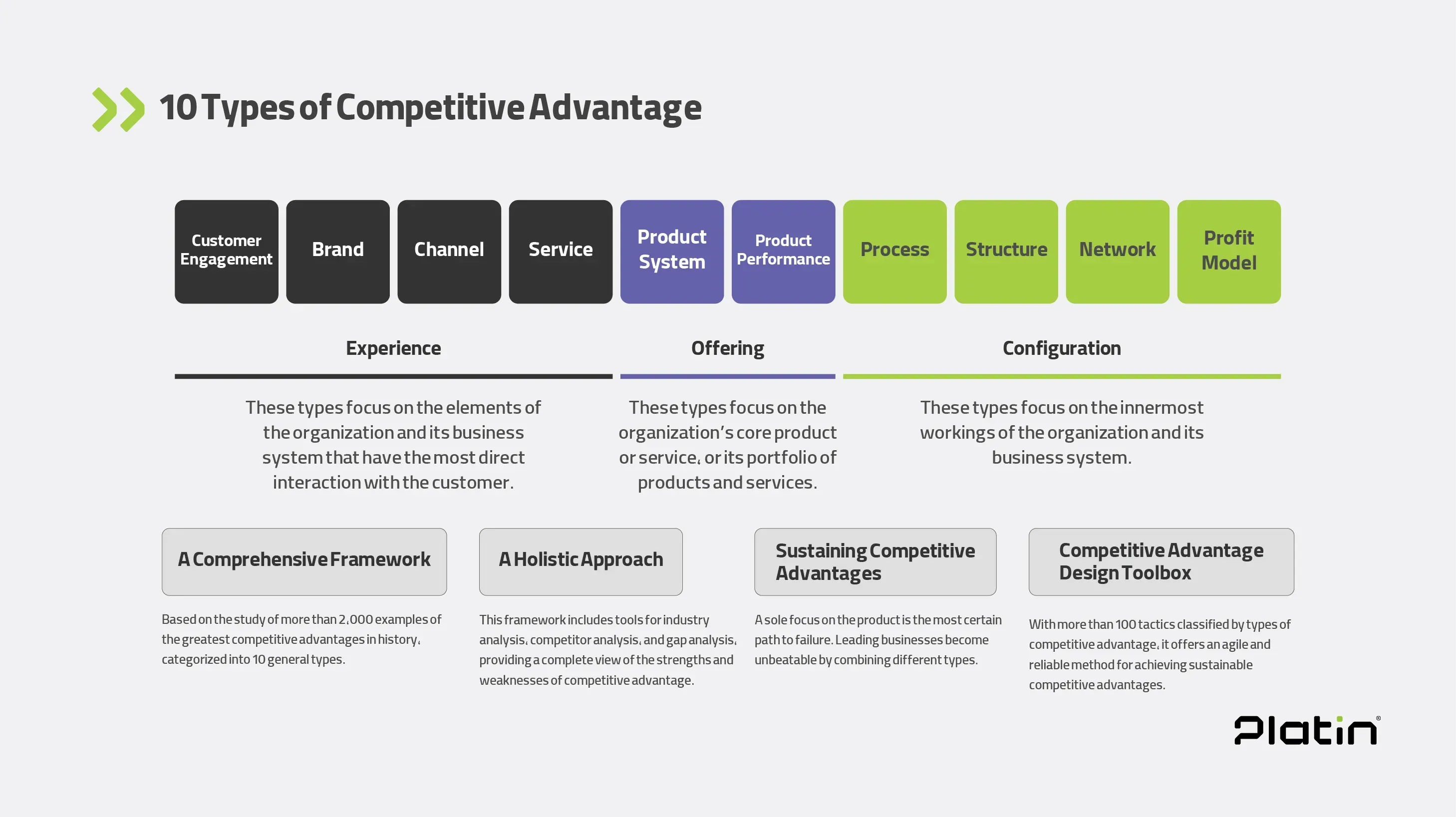 10 Types of Competitive Advantage

Customer Engagement

Brand

Channel

Service

Product System

Product Performance

Process

Structure

Network

Profit Model

Experience

These types focus on the elements of the organization and its business system that have the most direct interaction with the customer.

Offering

These types focus on the organization's core product or service, or its portfolio of products and services.

Configuration

These types focus on the innermost workings of the organization and its business system.

A Comprehensive Framework

Based on the study of more than 2,000 examples of the greatest competitive advantages in history, categorized into 10 general types.

A Holistic Approach

This framework includes tools for industry analysis, competitor analysis, and gap analysis, providing a complete view of the strengths and weaknesses of competitive advantage.

Sustaining Competitive Advantages

A sole focus on the product is the most certain path to failure. Leading businesses become unbeatable by combining different types.

Competitive Advantage Design Toolbox

With more than 100 tactics classified by types of competitive advantage, it offers an agile and reliable method for achieving sustainable competitive advantages.

Platin®